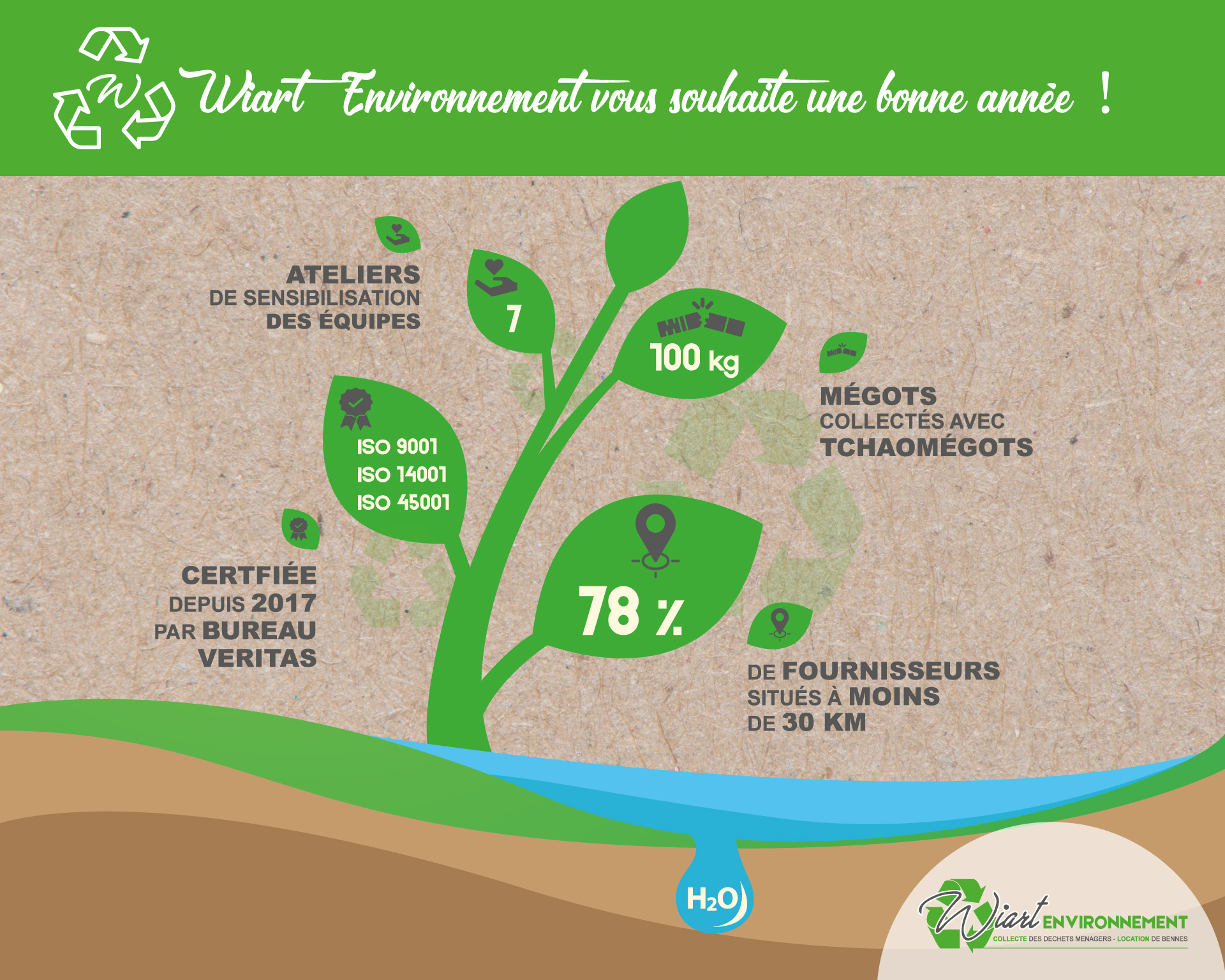 W

Wiart Environnement vous souhaite une bonne année !

ATELIERS DE SENSIBILISATION DES ÉQUIPES

7

100 kg

MÉGOTS COLLECTÉS AVEC TCHAOMÉGOTS

ISO 9001
ISO 14001
ISO 45001

CERTFIÉE DEPUIS 2017 PAR BUREAU VERITAS

78 %

DE FOURNISSEURS SITUÉS À MOINS DE 30 KM

$H_2O$

Wiart ENVIRONNEMENT
COLLECTE DES DECHETS MENAGERS - LOCATION DE BENNES